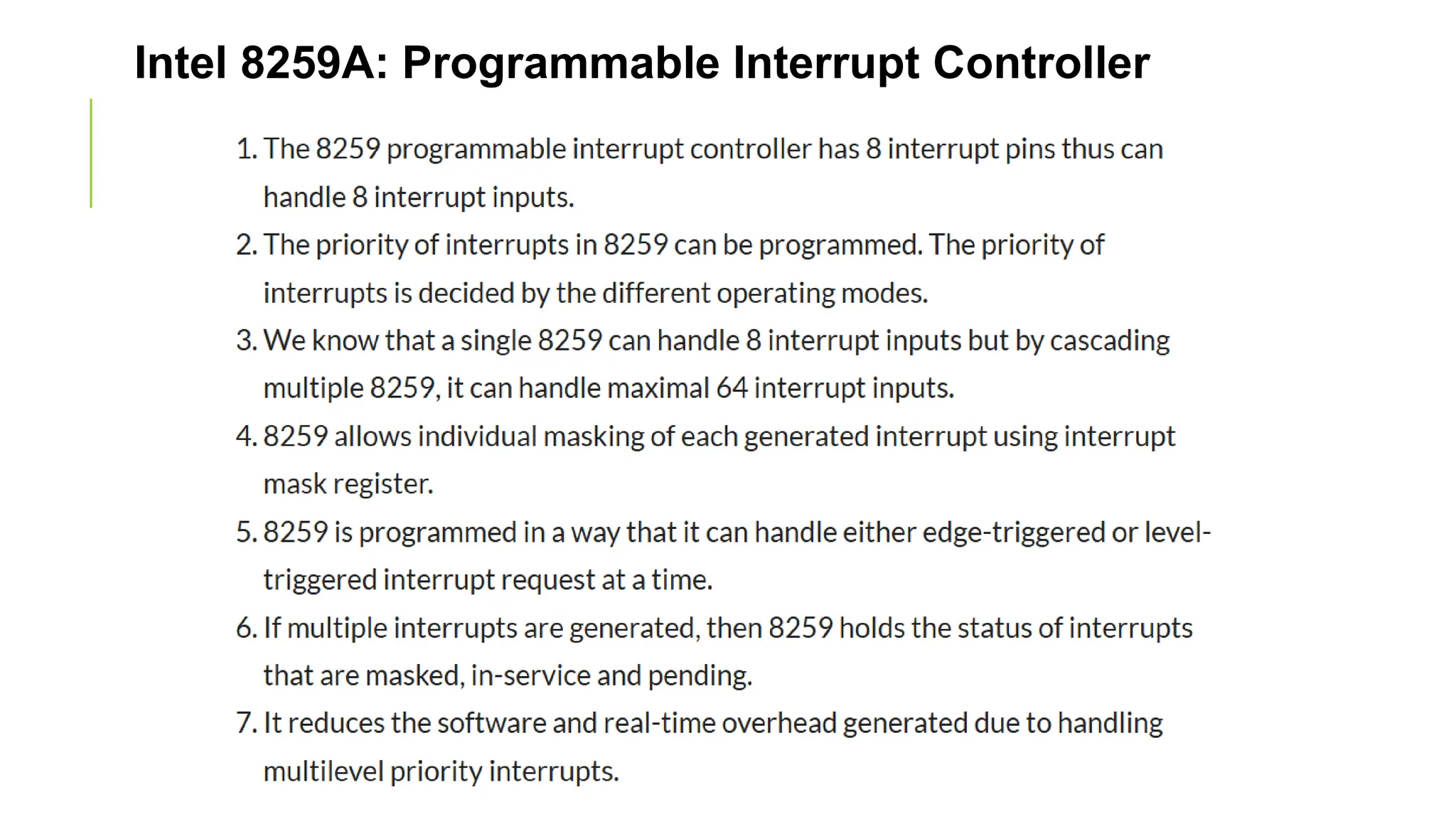 Intel 8259A: Programmable Interrupt Controller

1. The 8259 programmable interrupt controller has 8 interrupt pins thus can handle 8 interrupt inputs.
2. The priority of interrupts in 8259 can be programmed. The priority of interrupts is decided by the different operating modes.
3. We know that a single 8259 can handle 8 interrupt inputs but by cascading multiple 8259, it can handle maximal 64 interrupt inputs.
4. 8259 allows individual masking of each generated interrupt using interrupt mask register.
5. 8259 is programmed in a way that it can handle either edge-triggered or level-triggered interrupt request at a time.
6. If multiple interrupts are generated, then 8259 holds the status of interrupts that are masked, in-service and pending.
7. It reduces the software and real-time overhead generated due to handling multilevel priority interrupts.